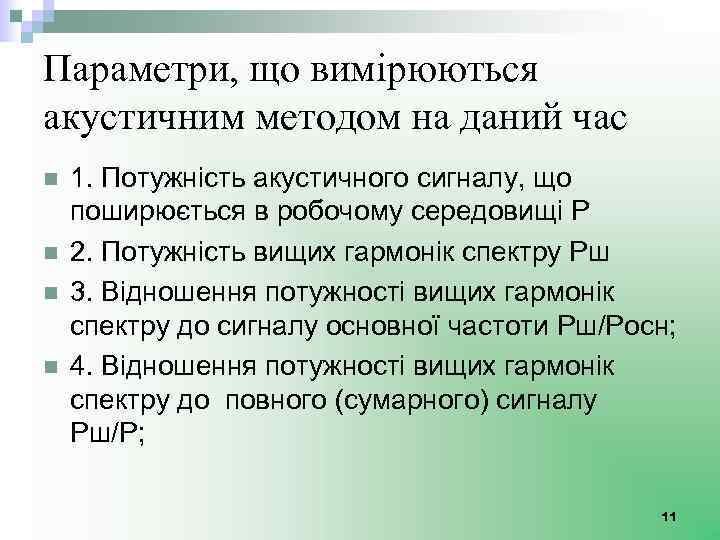 Параметри, що вимірюються акустичним методом на даний час

1. Потужність акустичного сигналу, що поширюється в робочому середовищі Р

2. Потужність вищих гармонік спектру Рш

3. Відношення потужності вищих гармонік спектру до сигналу основної частоти Рш/Росн;

4. Відношення потужності вищих гармонік спектру до повного (сумарного) сигналу Рш/Р;

11